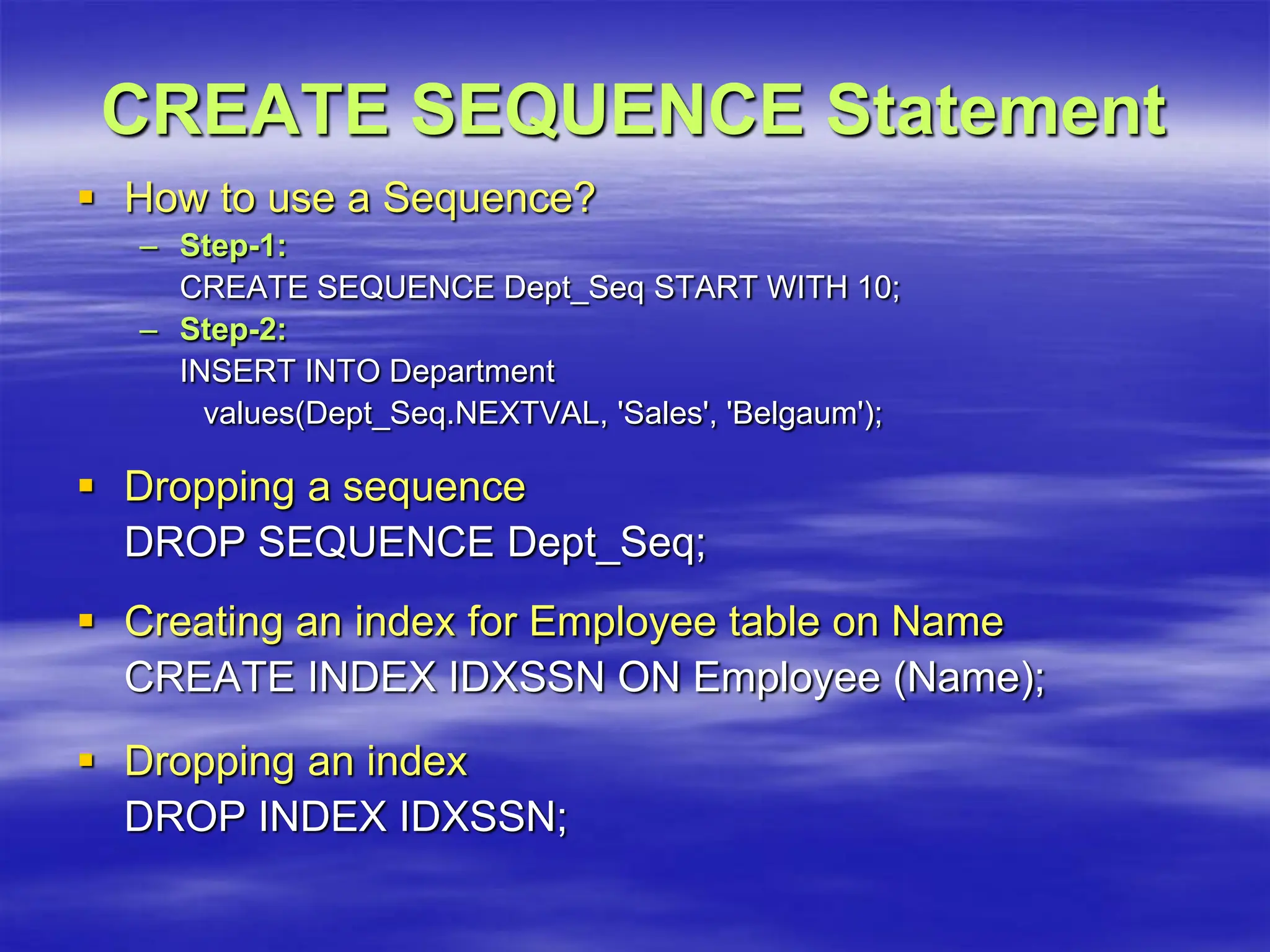 CREATE SEQUENCE Statement

▪ How to use a Sequence?

– Step-1:
CREATE SEQUENCE Dept_Seq START WITH 10;

– Step-2:
INSERT INTO Department
values(Dept_Seq.NEXTVAL, 'Sales', 'Belgaum');

▪ Dropping a sequence
DROP SEQUENCE Dept_Seq;

▪ Creating an index for Employee table on Name
CREATE INDEX IDXSSN ON Employee (Name);

▪ Dropping an index
DROP INDEX IDXSSN;